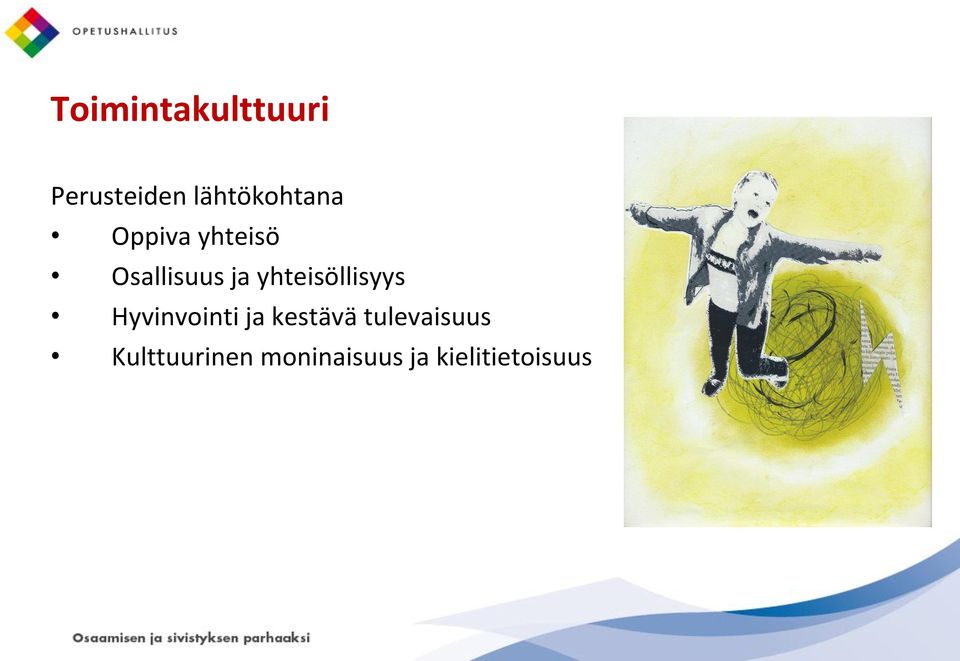 OPETUSHALLITUS

Toimintakulttuuri

Perusteiden lähtökohtana
• Oppiva yhteisö
• Osallisuus ja yhteisöllisyys
• Hyvinvointi ja kestävä tulevaisuus
• Kulttuurinen moninaisuus ja kielitietoisuus

Osaamisen ja sivistyksen parhaaksi